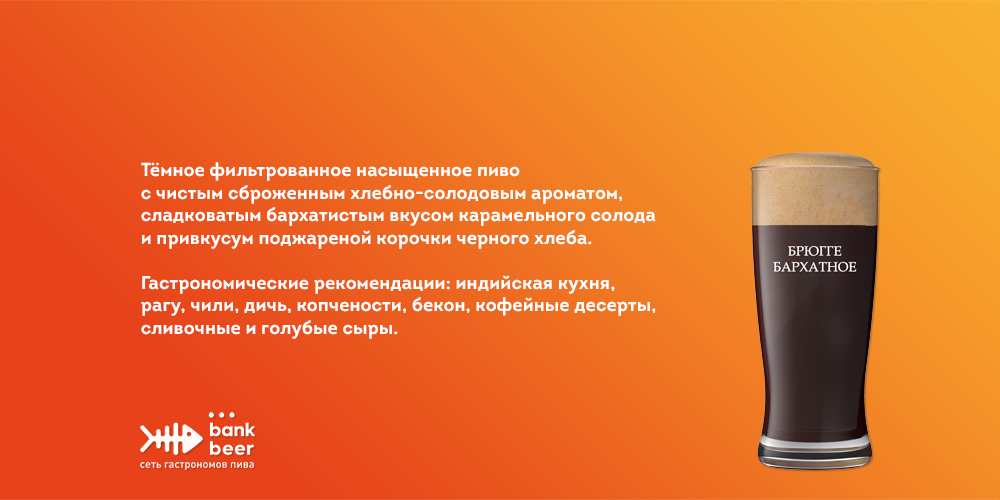 Тёмное фильтрованное насыщенное пиво с чистым сброженным хлебно-солодовым ароматом, сладковатым бархатистым вкусом карамельного солода и привкусум поджареной корочки черного хлеба.

Гастрономические рекомендации: индийская кухня, рагу, чили, дичь, копчености, бекон, кофейные десерты, сливочные и голубые сыры.

БРЮГГЕ БАРХАТНОЕ

bank beer
сеть гастрономов пива